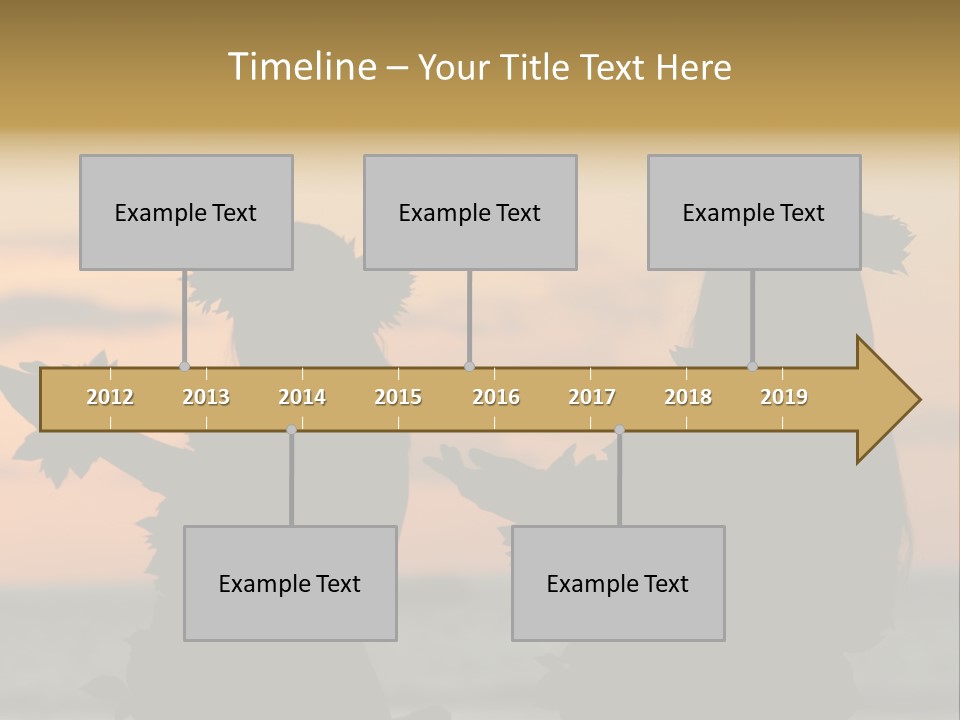 Timeline – Your Title Text Here

Example Text

Example Text

Example Text

2012 2013 2014 2015 2016 2017 2018 2019

Example Text

Example Text